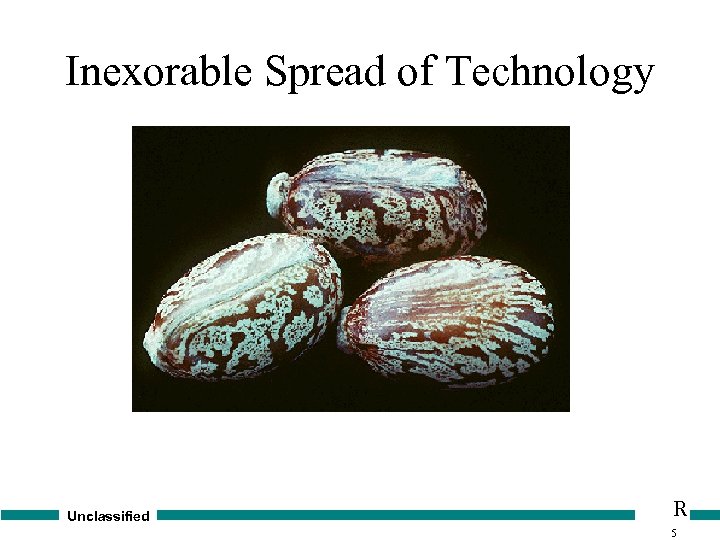 Inexorable Spread of Technology

Unclassified

R

5